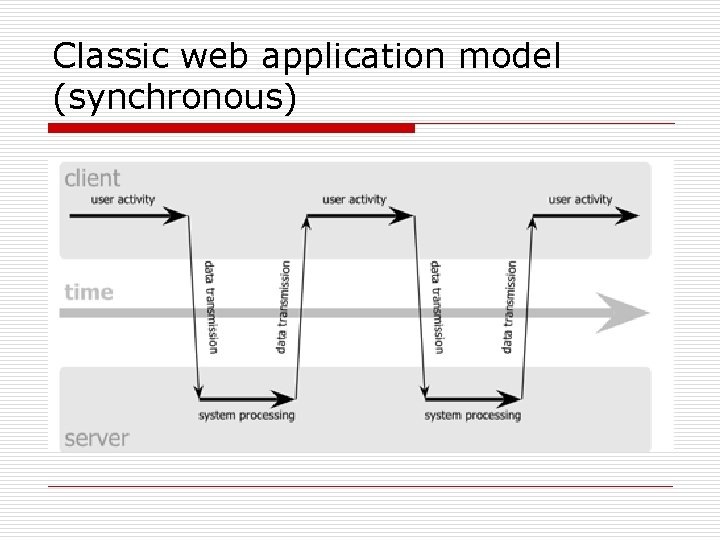 Classic web application model (synchronous)

client

user activity

user activity

user activity

data transmission

data transmission

data transmission

data transmission

time

system processing

system processing

server